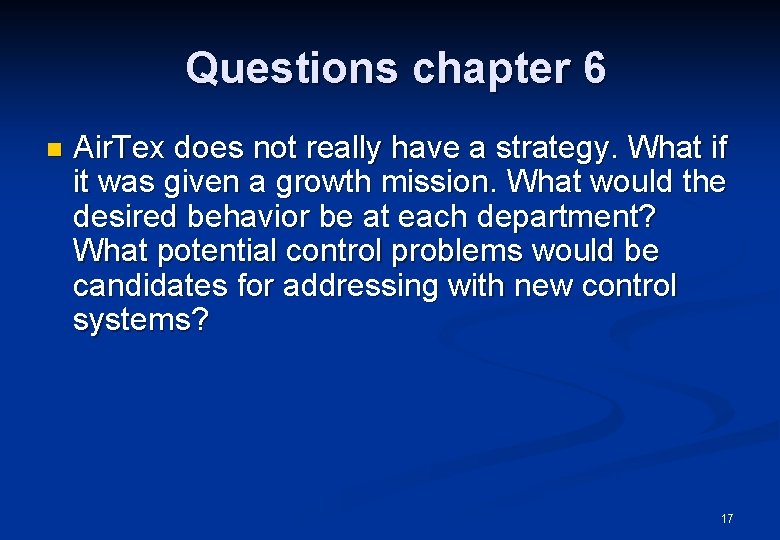 Questions chapter 6

AirTex does not really have a strategy. What if it was given a growth mission. What would the desired behavior be at each department? What potential control problems would be candidates for addressing with new control systems?

17